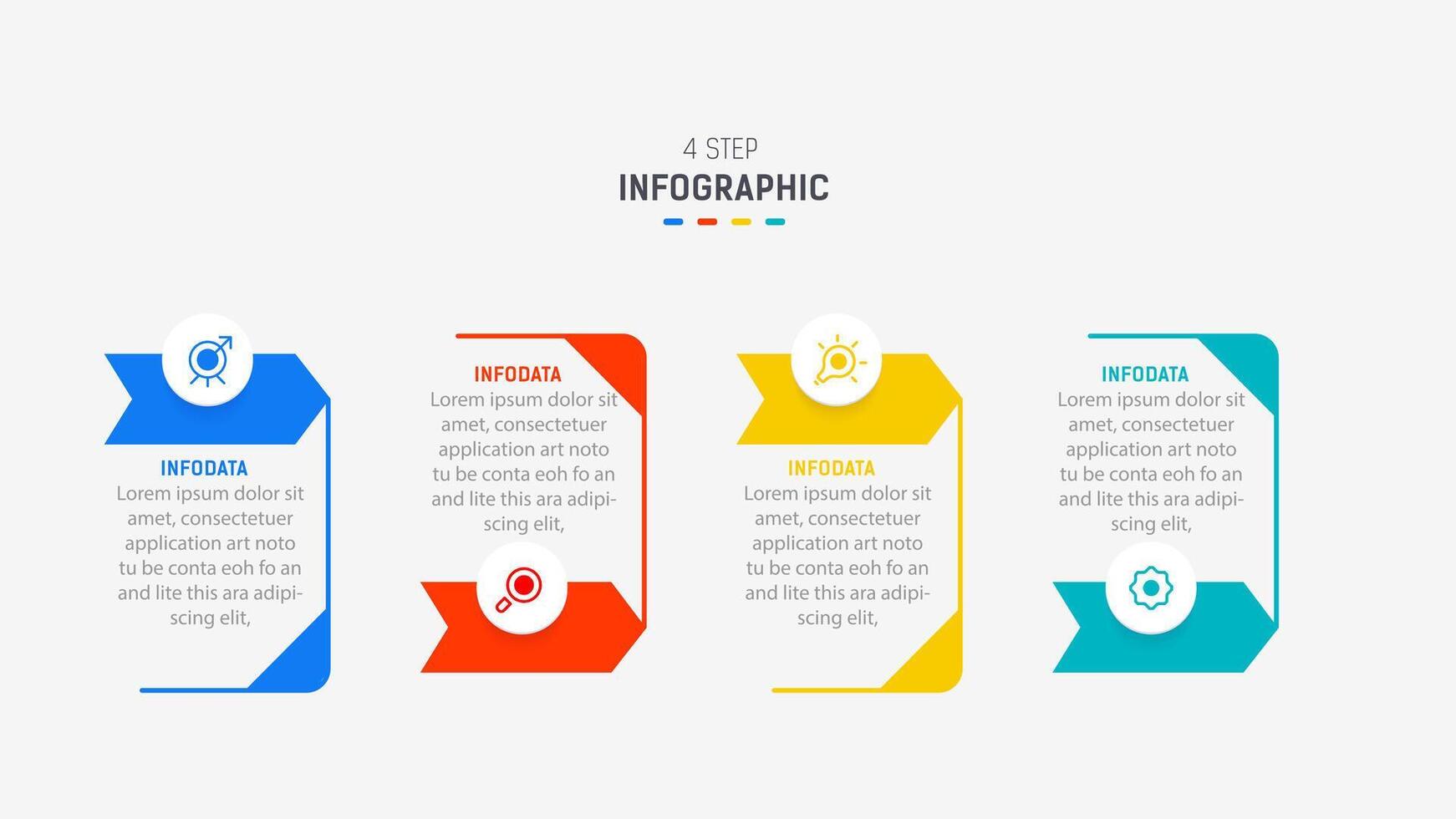 4 STEP
INFOGRAPHIC

INFODATA
Lorem ipsum dolor sit amet, consectetuer application art noto tu be conta eoh fo an and lite this ara adipiscing elit,

INFODATA
Lorem ipsum dolor sit amet, consectetuer application art noto tu be conta eoh fo an and lite this ara adipiscing elit,

INFODATA
Lorem ipsum dolor sit amet, consectetuer application art noto tu be conta eoh fo an and lite this ara adipiscing elit,

INFODATA
Lorem ipsum dolor sit amet, consectetuer application art noto tu be conta eoh fo an and lite this ara adipiscing elit,